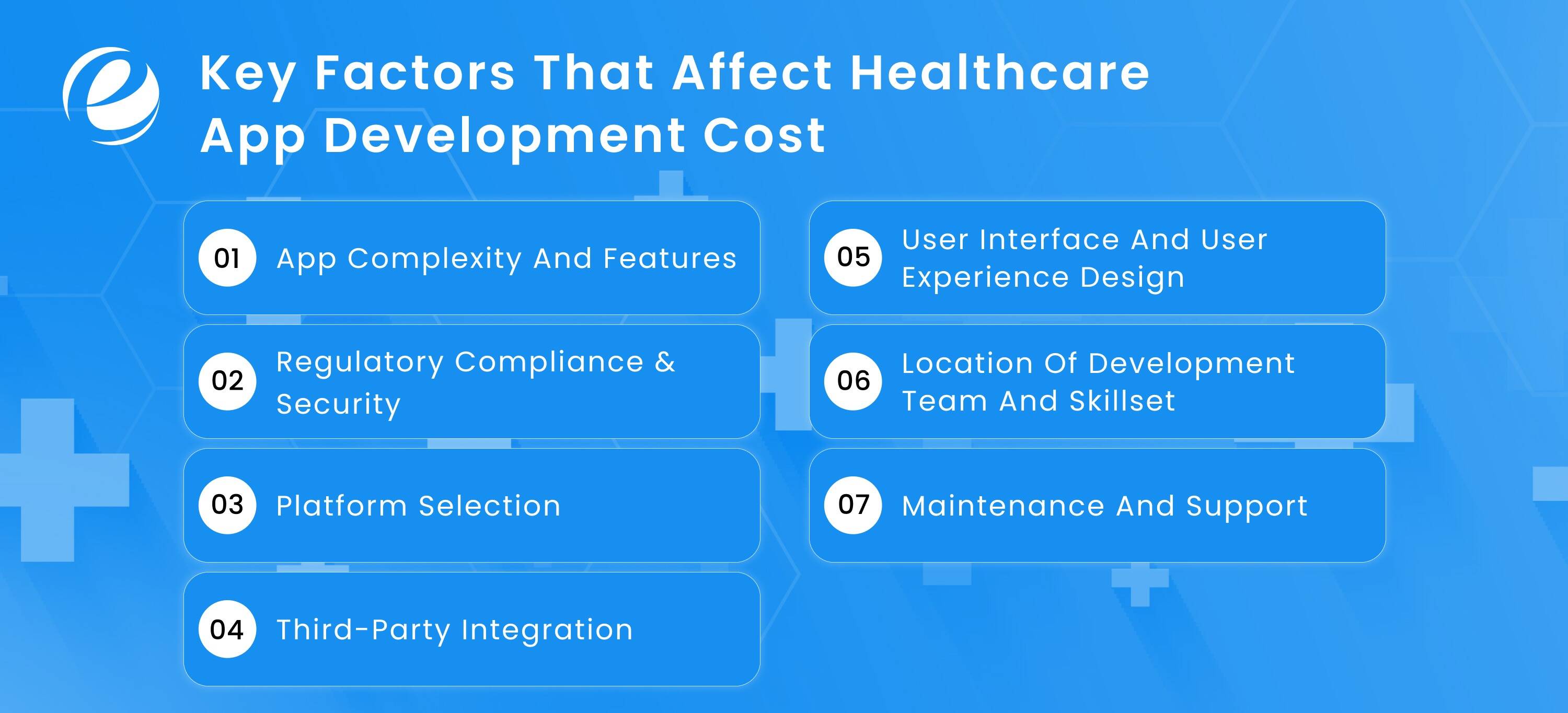 Key Factors That Affect Healthcare App Development Cost

01 App Complexity And Features

02 Regulatory Compliance & Security

03 Platform Selection

04 Third-Party Integration

05 User Interface And User Experience Design

06 Location Of Development Team And Skillset

07 Maintenance And Support